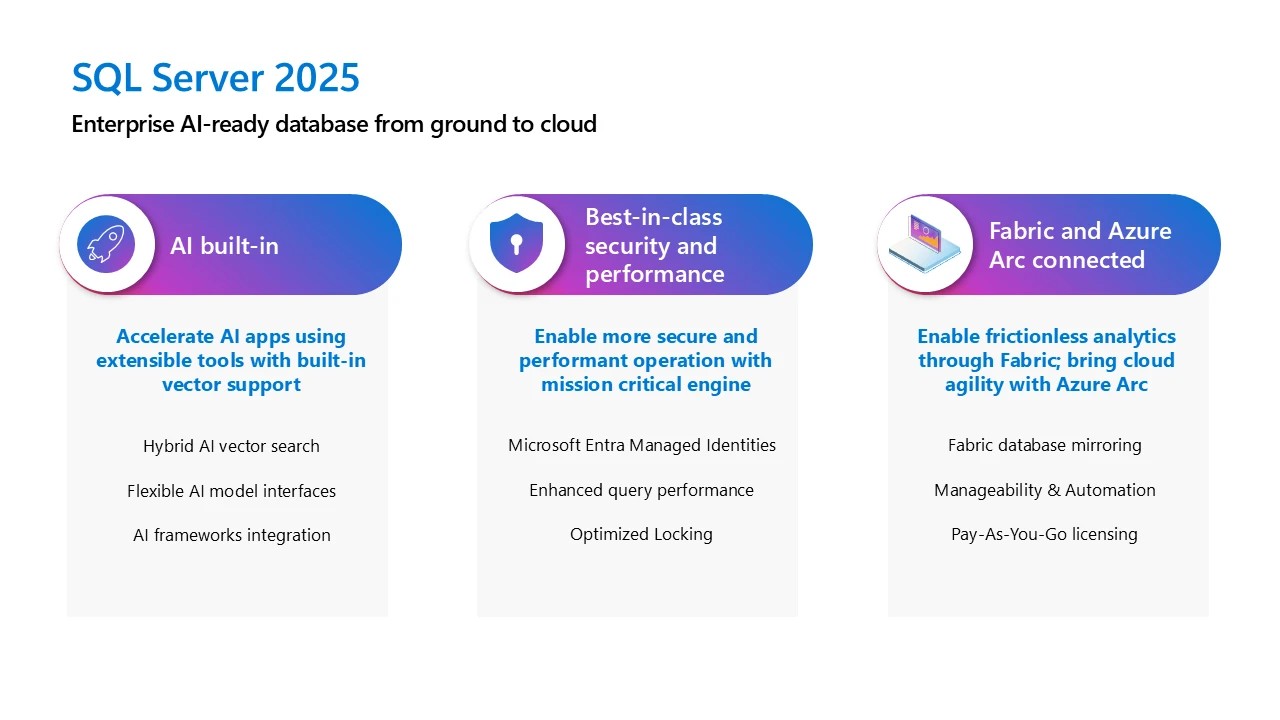 SQL Server 2025

Enterprise AI-ready database from ground to cloud

AI built-in

Accelerate AI apps using extensible tools with built-in vector support

Hybrid AI vector search

Flexible AI model interfaces

AI frameworks integration

Best-in-class security and performance

Enable more secure and performant operation with mission critical engine

Microsoft Entra Managed Identities

Enhanced query performance

Optimized Locking

Fabric and Azure Arc connected

Enable frictionless analytics through Fabric; bring cloud agility with Azure Arc

Fabric database mirroring

Manageability & Automation

Pay-As-You-Go licensing